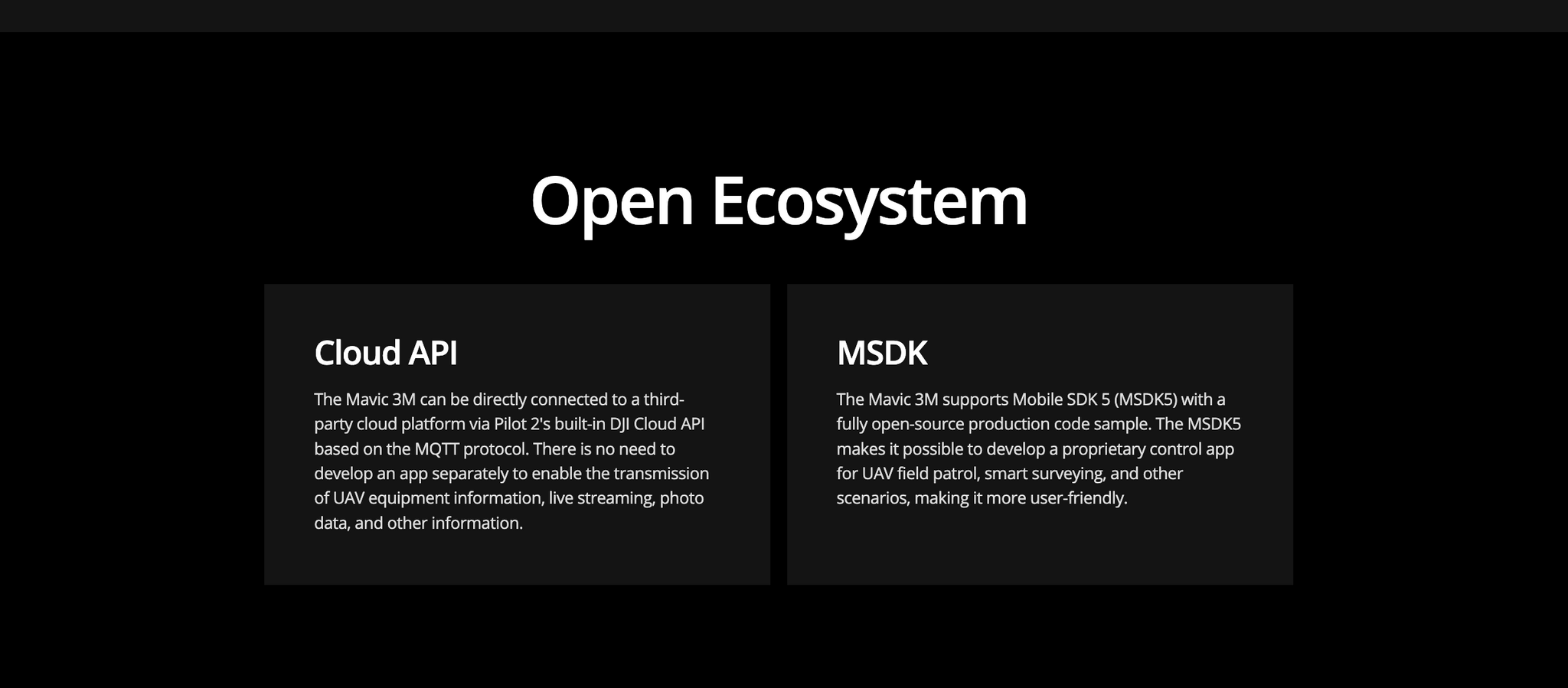 Open Ecosystem

Cloud API

The Mavic 3M can be directly connected to a third-party cloud platform via Pilot 2's built-in DJI Cloud API based on the MQTT protocol. There is no need to develop an app separately to enable the transmission of UAV equipment information, live streaming, photo data, and other information.

MSDK

The Mavic 3M supports Mobile SDK 5 (MSDK5) with a fully open-source production code sample. The MSDK5 makes it possible to develop a proprietary control app for UAV field patrol, smart surveying, and other scenarios, making it more user-friendly.